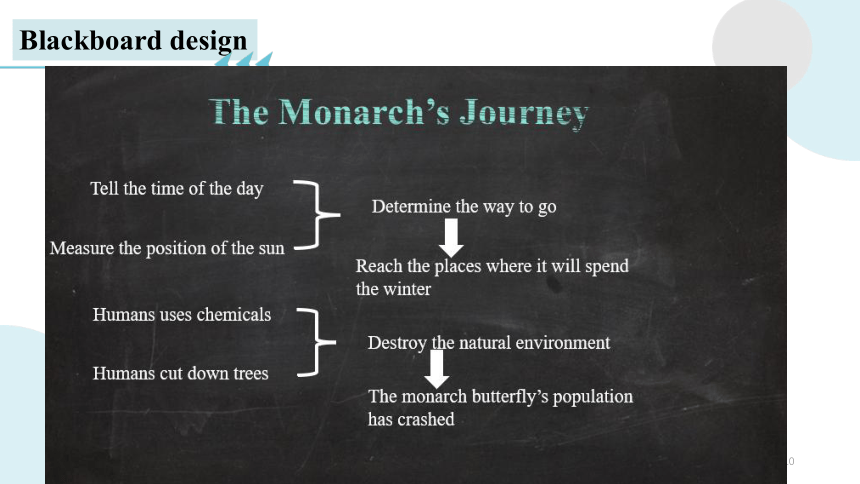 Blackboard design

The Monarch's Journey

Tell the time of the day

Measure the position of the sun

Determine the way to go

Reach the places where it will spend the winter

Humans uses chemicals

Humans cut down trees

Destroy the natural environment

The monarch butterfly's population has crashed

10